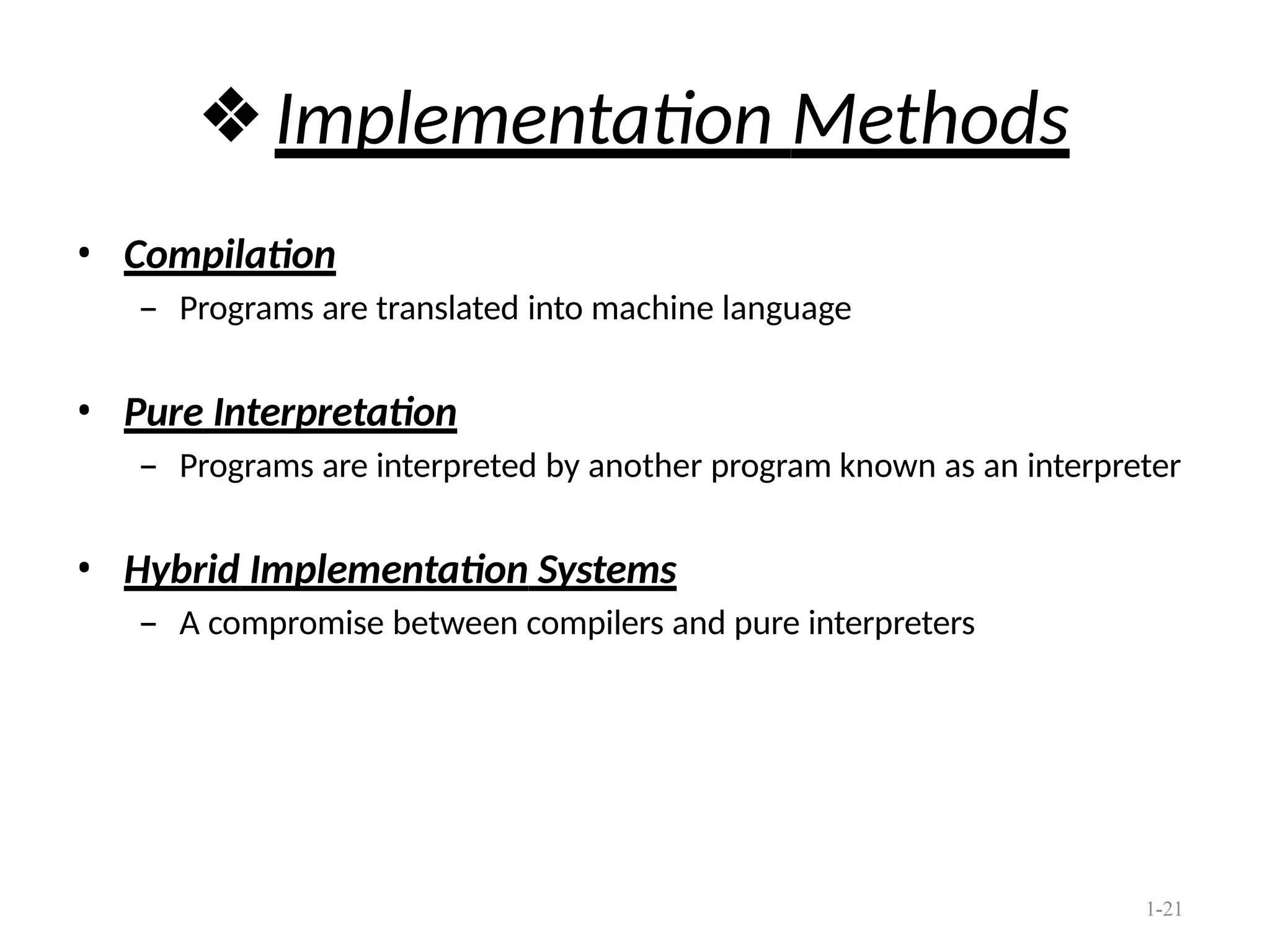 ❖ Implementation Methods

• Compilation
– Programs are translated into machine language

• Pure Interpretation
– Programs are interpreted by another program known as an interpreter

• Hybrid Implementation Systems
– A compromise between compilers and pure interpreters

1-21